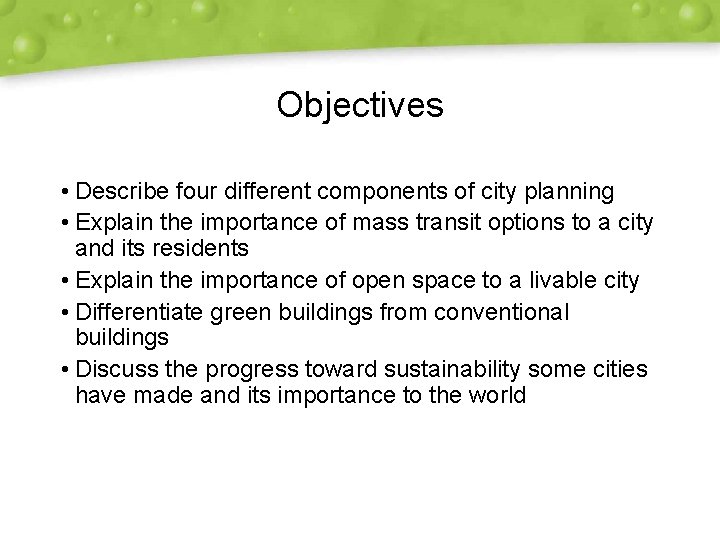 Objectives

• Describe four different components of city planning
• Explain the importance of mass transit options to a city and its residents
• Explain the importance of open space to a livable city
• Differentiate green buildings from conventional buildings
• Discuss the progress toward sustainability some cities have made and its importance to the world